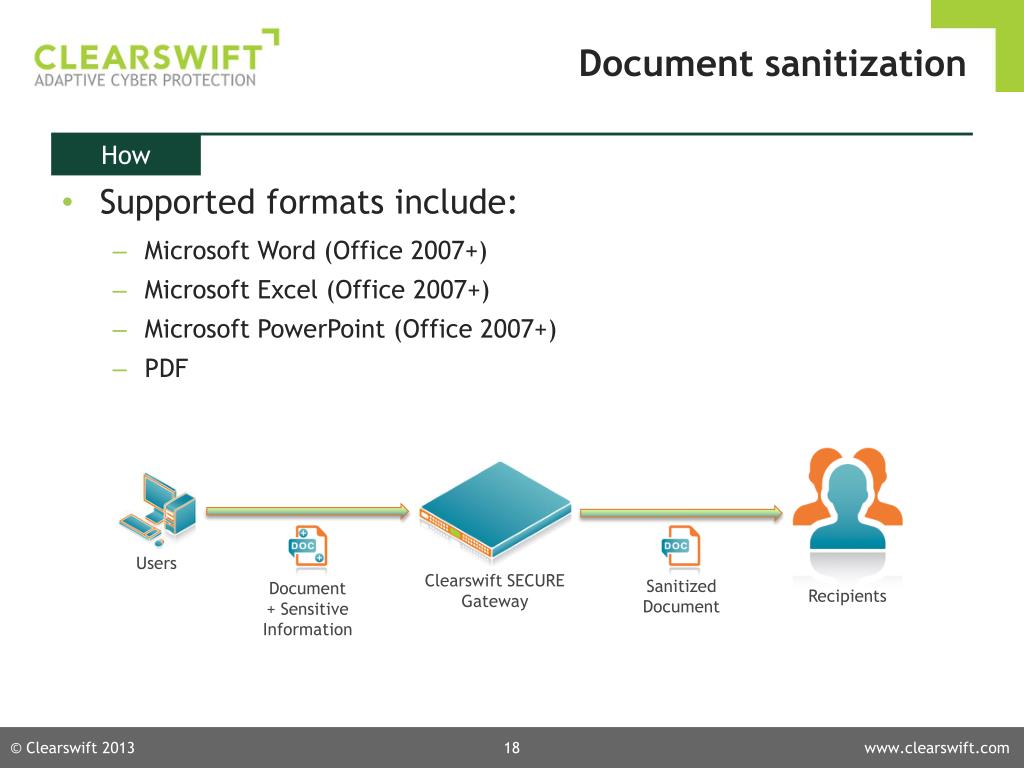 CLEARSWIFT
ADAPTIVE CYBER PROTECTION

Document sanitization

How

• Supported formats include:
– Microsoft Word (Office 2007+)
– Microsoft Excel (Office 2007+)
– Microsoft PowerPoint (Office 2007+)
– PDF

Users

DOC

Document
+ Sensitive
Information

Clearswift SECURE
Gateway

DOC

Sanitized
Document

Recipients

© Clearswift 2013

18

www.clearswift.com